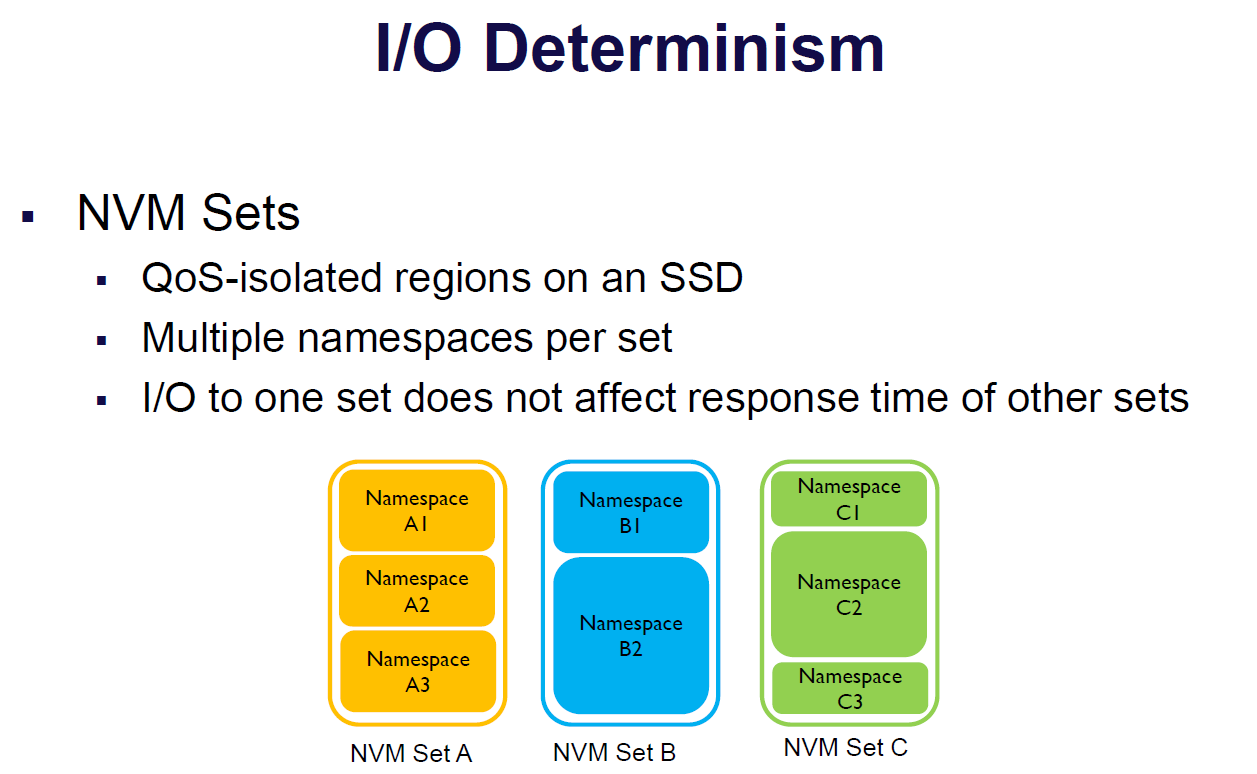 I/O Determinism

▪ NVM Sets
  ▪ QoS-isolated regions on an SSD
  ▪ Multiple namespaces per set
  ▪ I/O to one set does not affect response time of other sets

Namespace A1
Namespace A2
Namespace A3
NVM Set A

Namespace B1
Namespace B2
NVM Set B

Namespace C1
Namespace C2
Namespace C3
NVM Set C